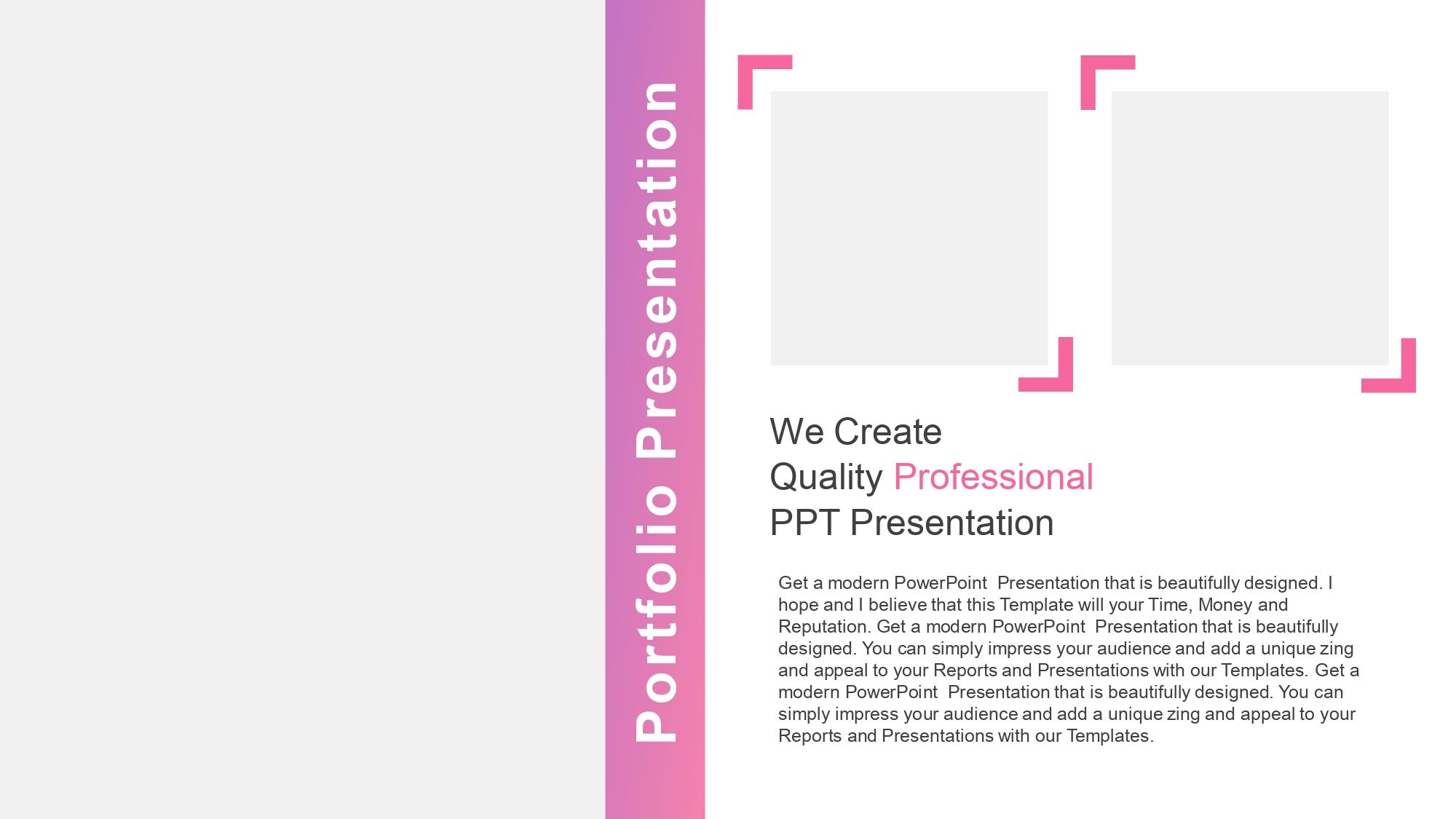 Portfolio Presentation

We Create
Quality Professional
PPT Presentation

Get a modern PowerPoint Presentation that is beautifully designed. I hope and I believe that this Template will your Time, Money and Reputation. Get a modern PowerPoint Presentation that is beautifully designed. You can simply impress your audience and add a unique zing and appeal to your Reports and Presentations with our Templates. Get a modern PowerPoint Presentation that is beautifully designed. You can simply impress your audience and add a unique zing and appeal to your Reports and Presentations with our Templates.